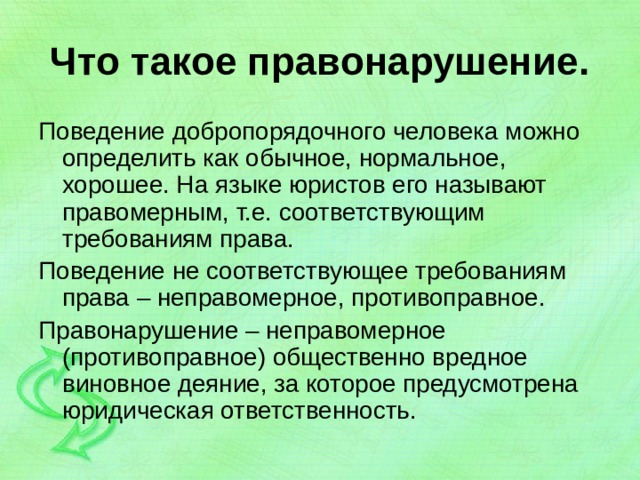 Что такое правонарушение.

Поведение добропорядочного человека можно определить как обычное, нормальное, хорошее. На языке юристов его называют правомерным, т.е. соответствующим требованиям права.

Поведение не соответствующее требованиям права – неправомерное, противоправное.

Правонарушение – неправомерное (противоправное) общественно вредное виновное деяние, за которое предусмотрена юридическая ответственность.